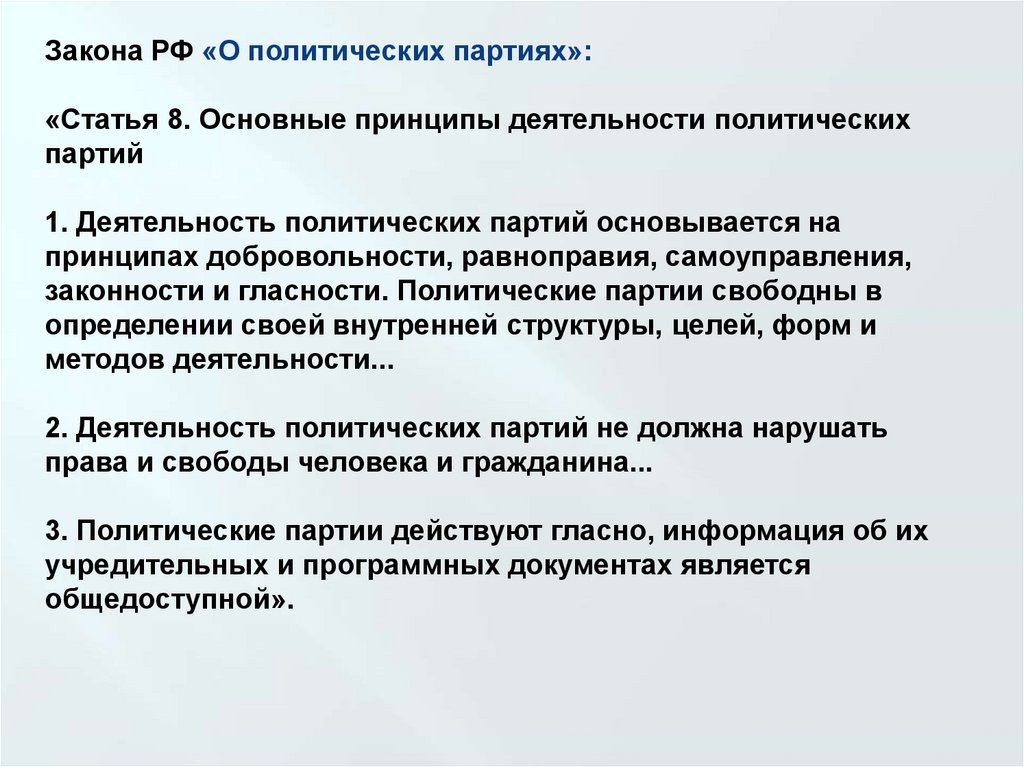 Закона РФ «О политических партиях»:

«Статья 8. Основные принципы деятельности политических партий

1. Деятельность политических партий основывается на принципах добровольности, равноправия, самоуправления, законности и гласности. Политические партии свободны в определении своей внутренней структуры, целей, форм и методов деятельности...

2. Деятельность политических партий не должна нарушать права и свободы человека и гражданина...

3. Политические партии действуют гласно, информация об их учредительных и программных документах является общедоступной».